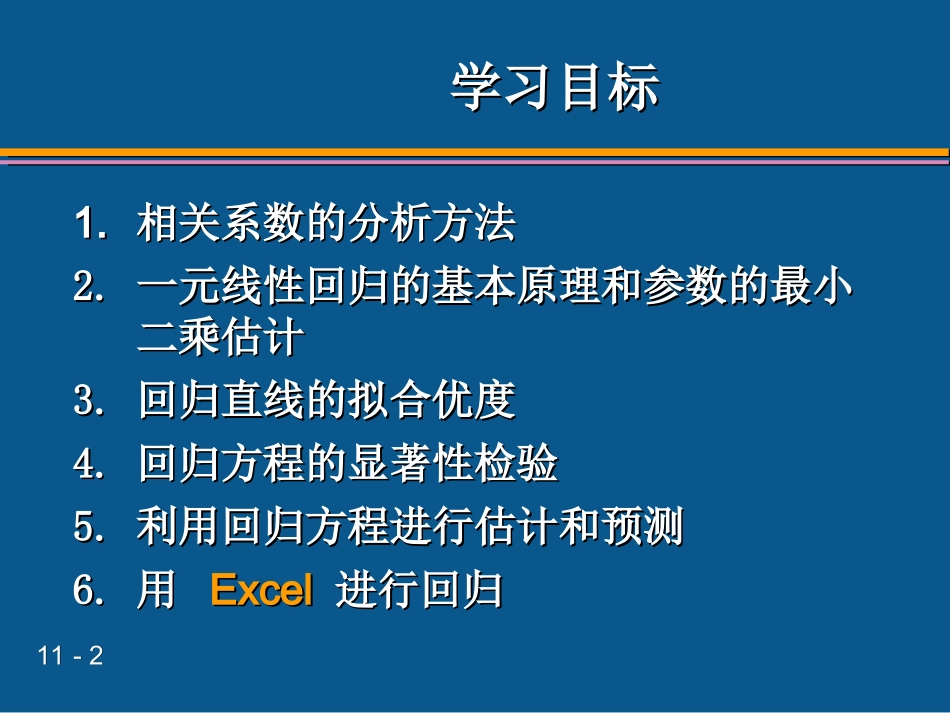 学习目标

1. 相关系数的分析方法
2. 一元线性回归的基本原理和参数的最小二乘估计
3. 回归直线的拟合优度
4. 回归方程的显著性检验
5. 利用回归方程进行估计和预测
6. 用 Excel 进行回归

11 - 2